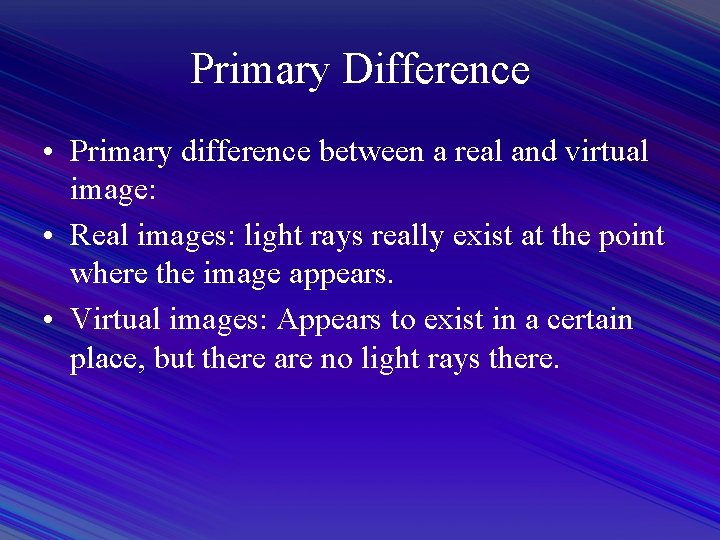 Primary Difference

• Primary difference between a real and virtual image:
• Real images: light rays really exist at the point where the image appears.
• Virtual images: Appears to exist in a certain place, but there are no light rays there.